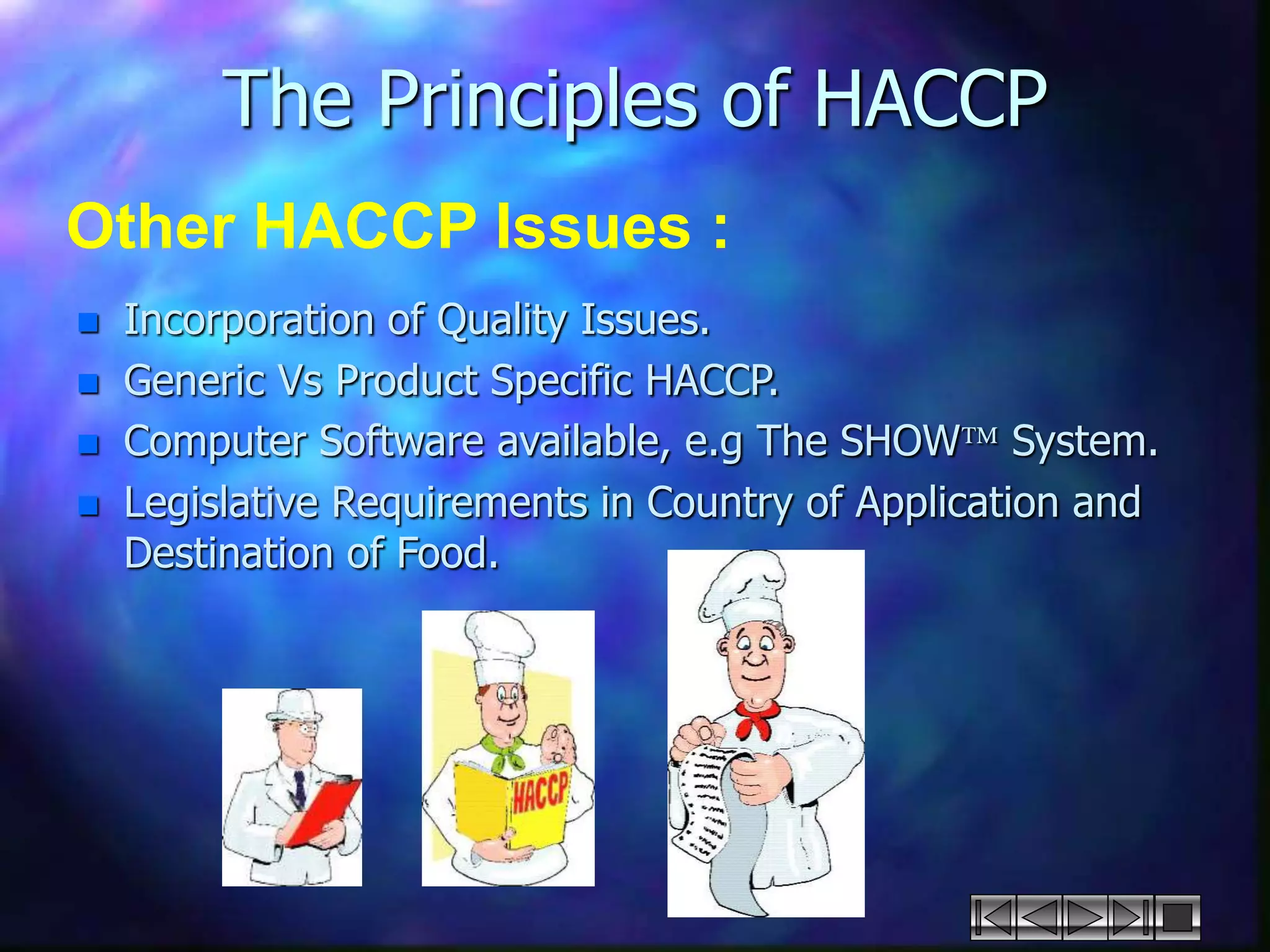 The Principles of HACCP

Other HACCP Issues :

- Incorporation of Quality Issues.
- Generic Vs Product Specific HACCP.
- Computer Software available, e.g The SHOW™ System.
- Legislative Requirements in Country of Application and Destination of Food.

HACCP